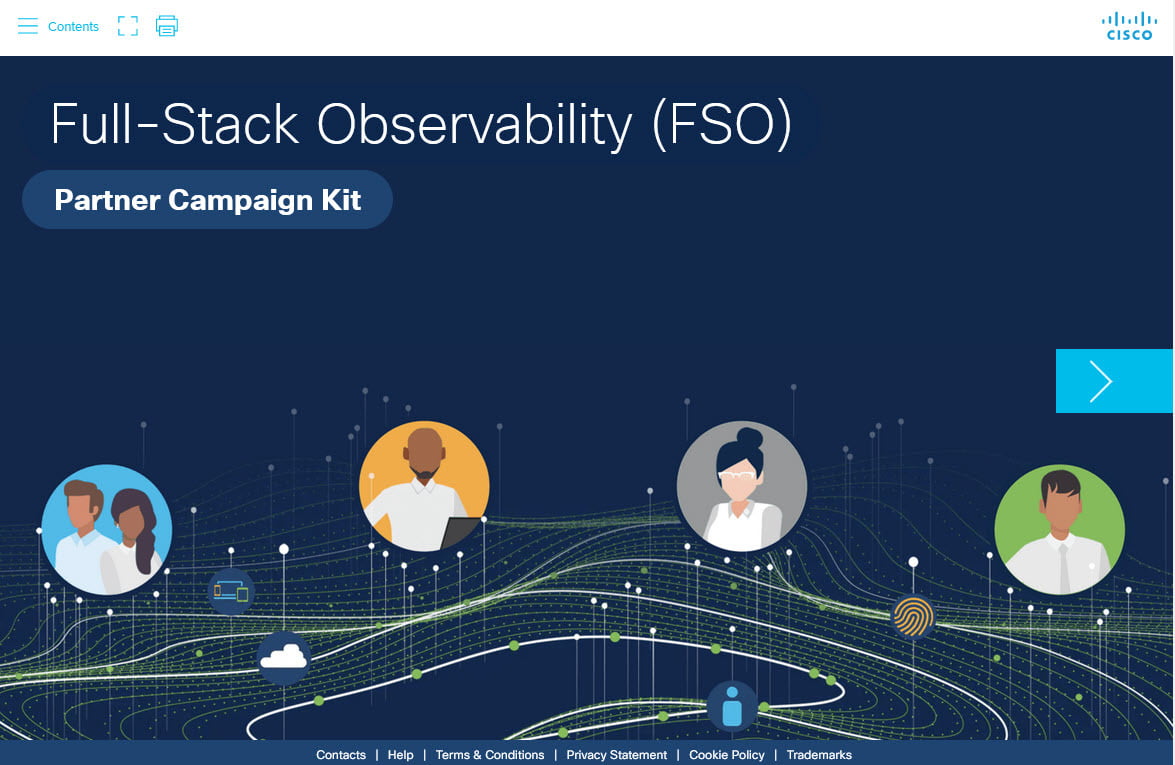 Contents

CISCO

Full-Stack Observability (FSO)

Partner Campaign Kit

Contacts | Help | Terms & Conditions | Privacy Statement | Cookie Policy | Trademarks